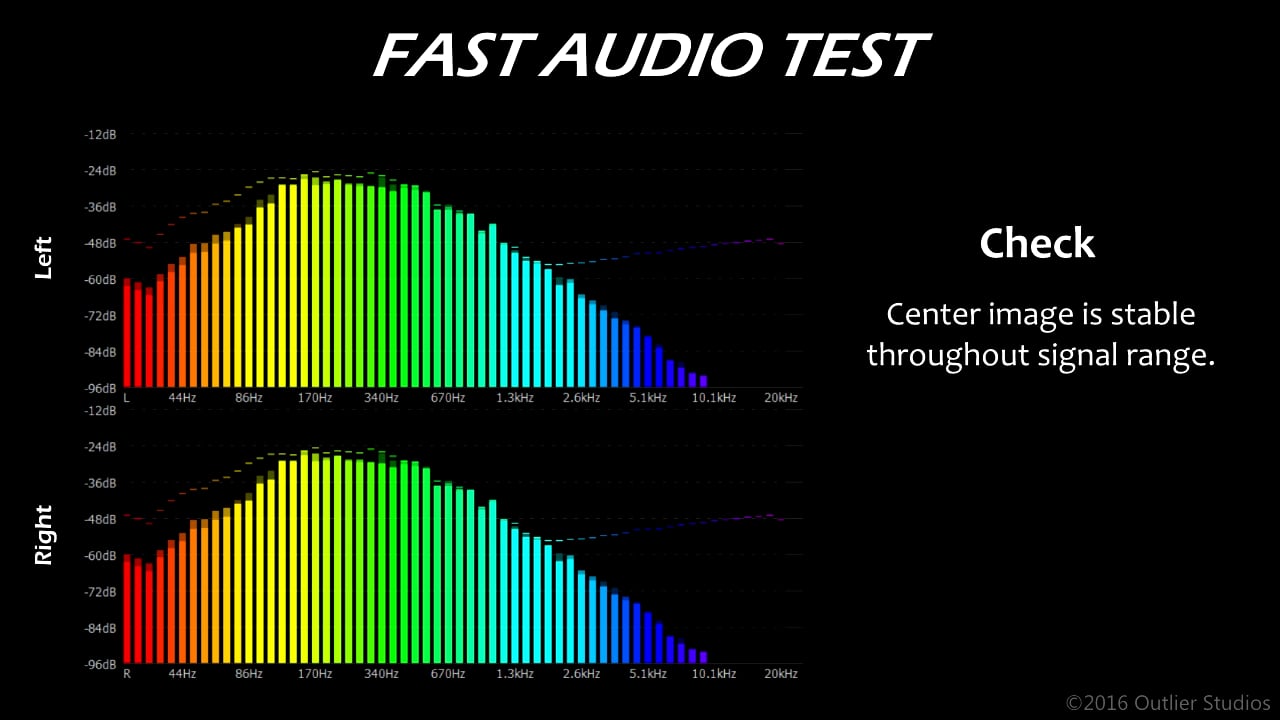 FAST AUDIO TEST

Left

-12dB
-24dB
-36dB
-48dB
-60dB
-72dB
-84dB
-96dB

L 44Hz 86Hz 170Hz 340Hz 670Hz 1.3kHz 2.6kHz 5.1kHz 10.1kHz 20kHz

Right

-12dB
-24dB
-36dB
-48dB
-60dB
-72dB
-84dB
-96dB

R 44Hz 86Hz 170Hz 340Hz 670Hz 1.3kHz 2.6kHz 5.1kHz 10.1kHz 20kHz

Check

Center image is stable throughout signal range.

©2016 Outlier Studios